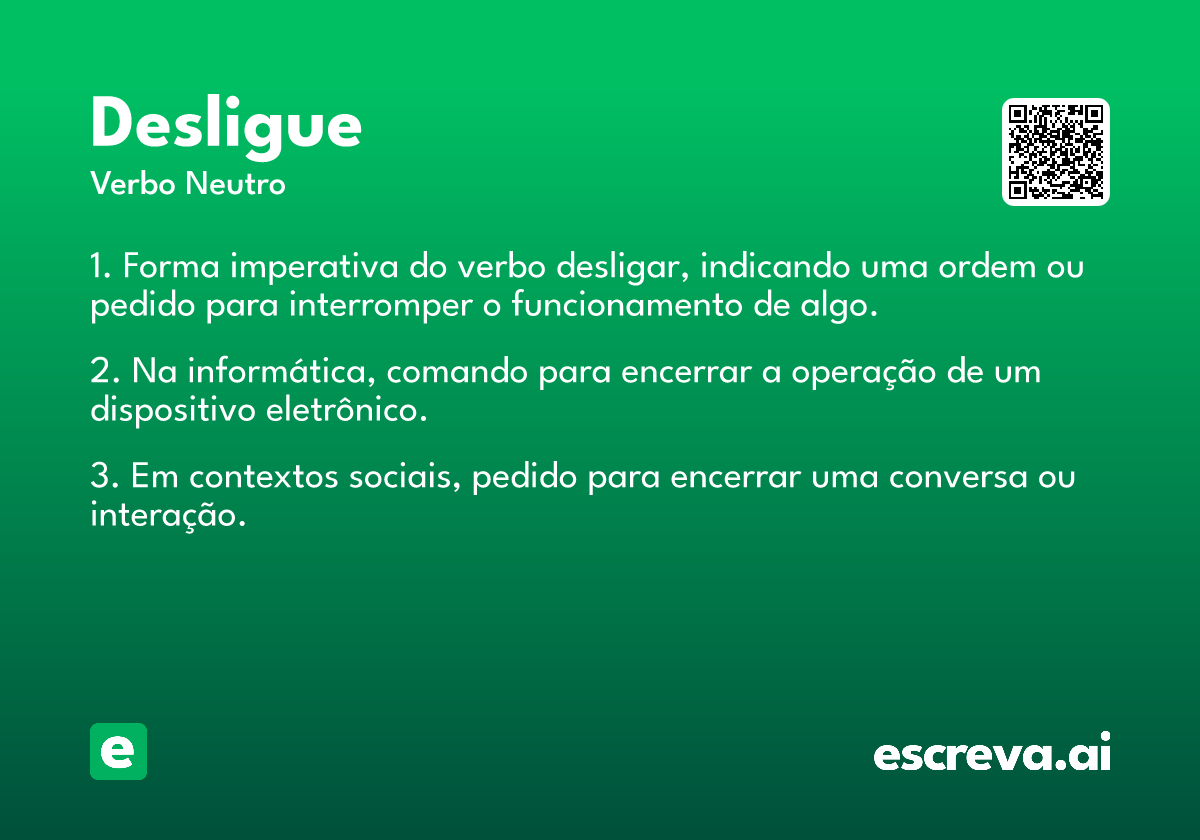 Desligue
Verbo Neutro

1. Forma imperativa do verbo desligar, indicando uma ordem ou pedido para interromper o funcionamento de algo.

2. Na informática, comando para encerrar a operação de um dispositivo eletrônico.

3. Em contextos sociais, pedido para encerrar uma conversa ou interação.

e

escreva.ai